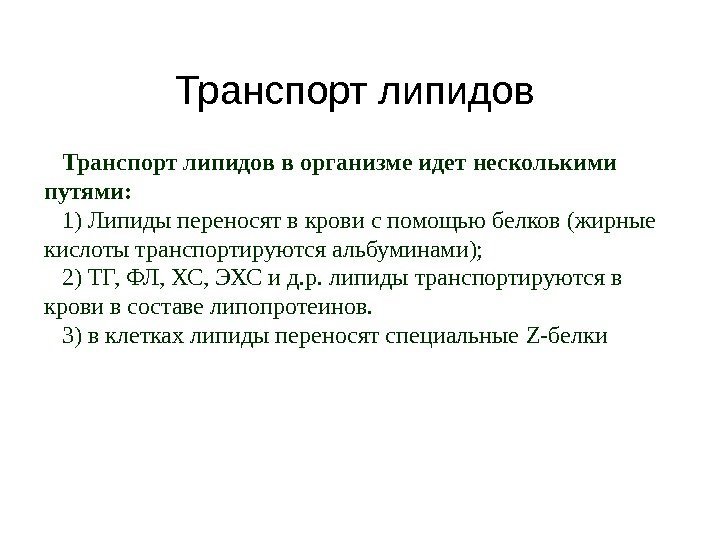 Транспорт липидов

Транспорт липидов в организме идет несколькими путями:

1) Липиды переносят в крови с помощью белков (жирные кислоты транспортируются альбуминами);

2) ТГ, ФЛ, ХС, ЭХС и д.р. липиды транспортируются в крови в составе липопротеинов.

3) в клетках липиды переносят специальные Z-белки